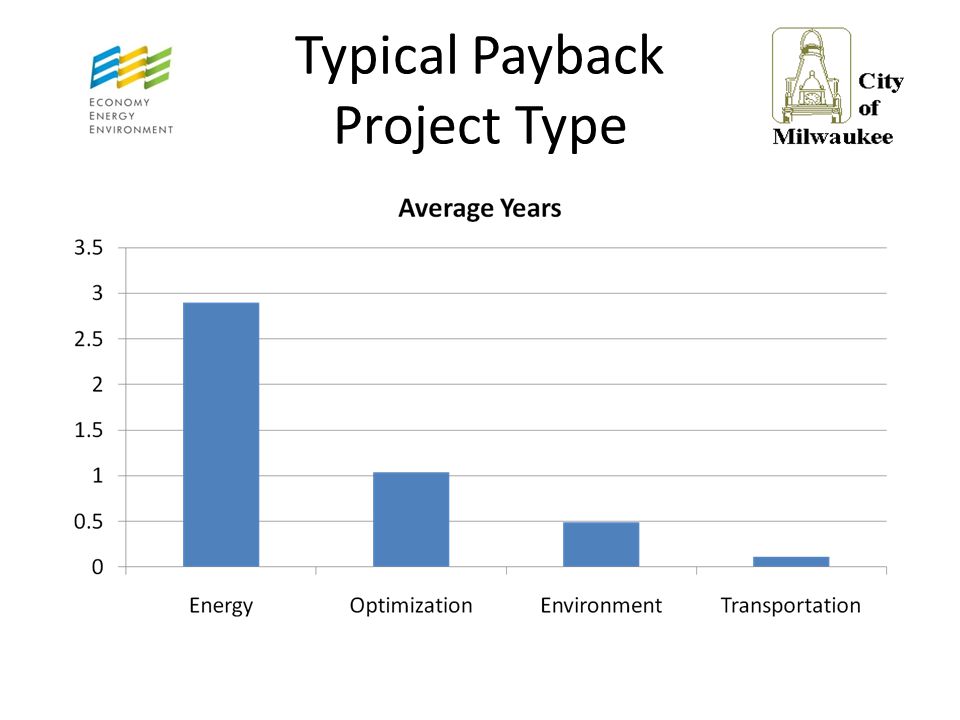 ECONOMY
ENERGY
ENVIRONMENT

Typical Payback
Project Type

City of Milwaukee

Average Years

3.5
3
2.5
2
1.5
1
0.5
0

Energy
Optimization
Environment
Transportation